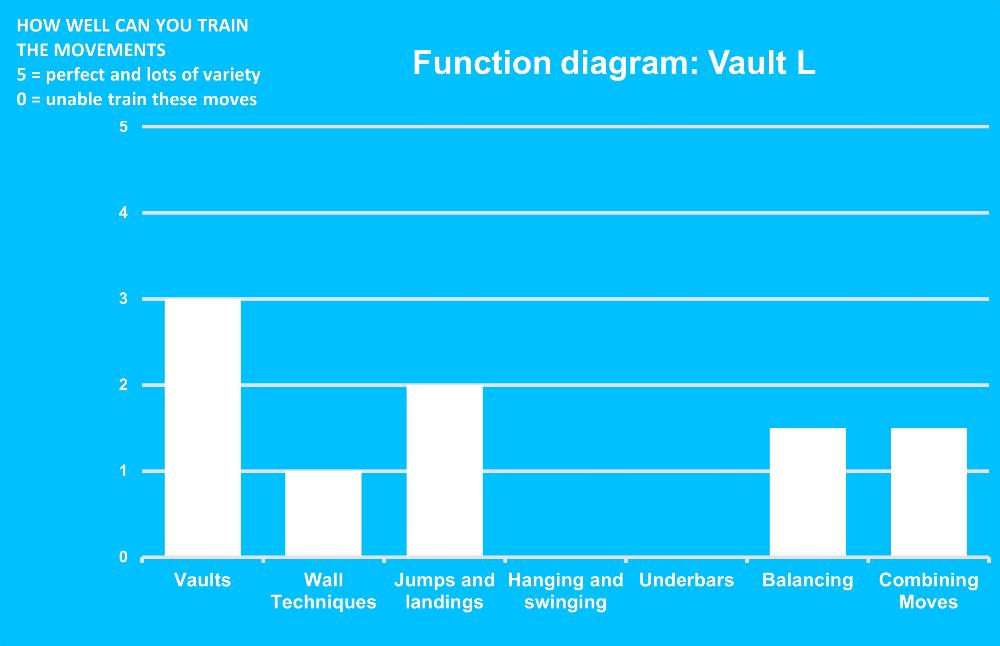 HOW WELL CAN YOU TRAIN THE MOVEMENTS
5 = perfect and lots of variety
0 = unable train these moves

Function diagram: Vault L

5
4
3
2
1
0

Vaults
Wall Techniques
Jumps and landings
Hanging and swinging
Underbars
Balancing
Combining Moves